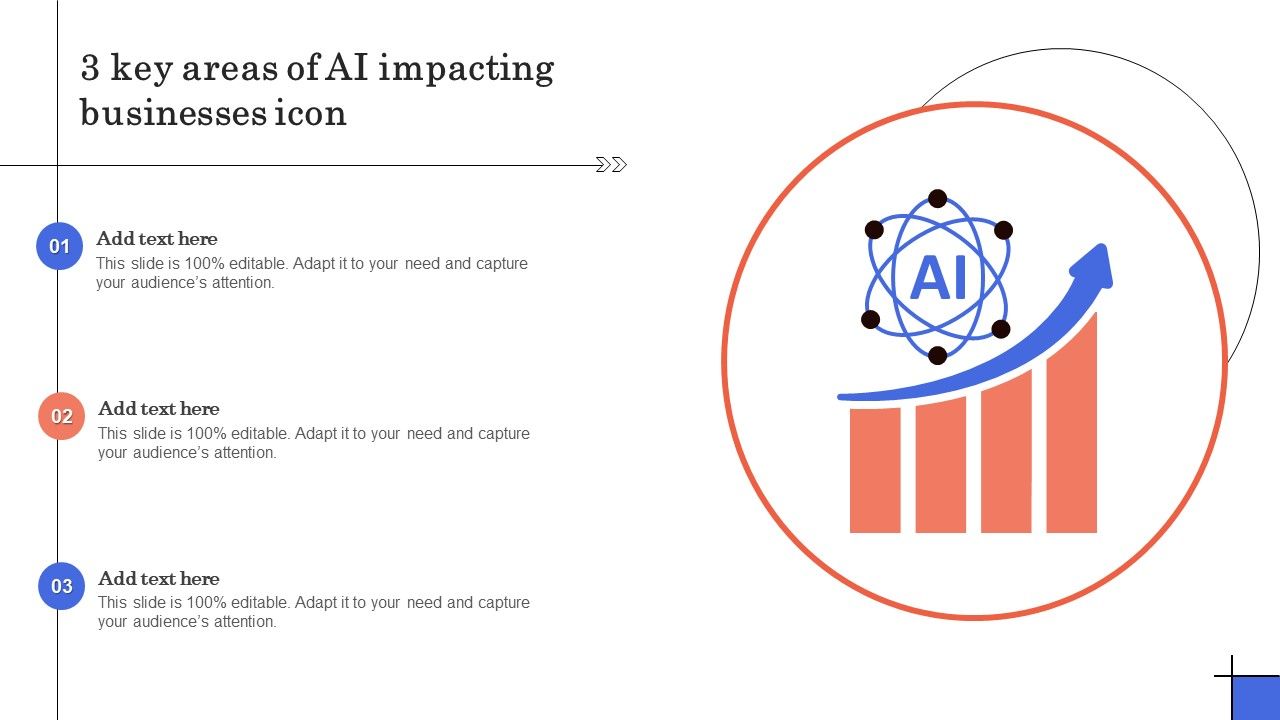 3 key areas of AI impacting businesses icon

01 Add text here
This slide is 100% editable. Adapt it to your need and capture your audience's attention.

02 Add text here
This slide is 100% editable. Adapt it to your need and capture your audience's attention.

03 Add text here
This slide is 100% editable. Adapt it to your need and capture your audience's attention.

AI